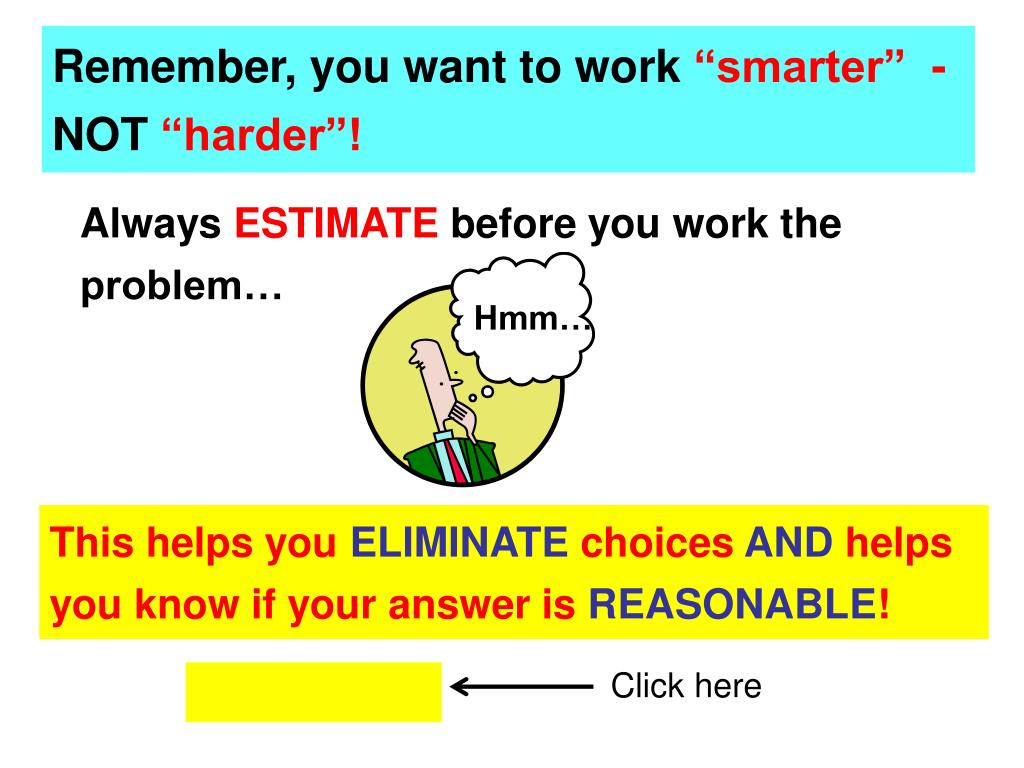 Remember, you want to work “smarter” - NOT “harder”!

Always ESTIMATE before you work the problem…

Hmm…

This helps you ELIMINATE choices AND helps you know if your answer is REASONABLE!

Click here